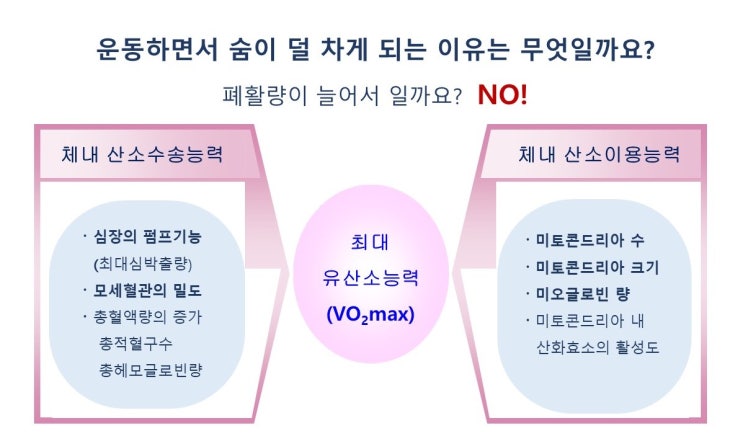 운동하면서 숨이 덜 차게 되는 이유는 무엇일까요?

폐활량이 늘어서 일까요? NO!

체내 산소수송능력

· 심장의 펌프기능
(최대심박출량)
· 모세혈관의 밀도
· 총혈액량의 증가
총적혈구수
총헤모글로빈량

최대
유산소능력
($VO_2max$)

체내 산소이용능력

· 미토콘드리아 수
· 미토콘드리아 크기
· 미오글로빈 량
· 미토콘드리아 내
산화효소의 활성도